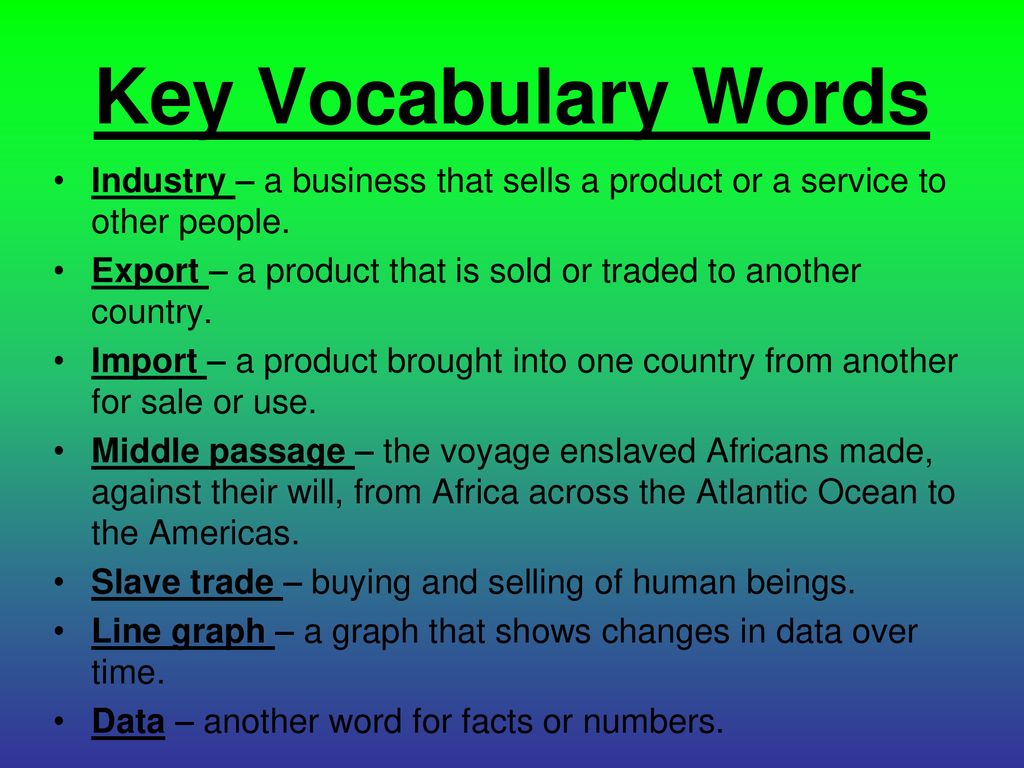 Key Vocabulary Words

• Industry – a business that sells a product or a service to other people.
• Export – a product that is sold or traded to another country.
• Import – a product brought into one country from another for sale or use.
• Middle passage – the voyage enslaved Africans made, against their will, from Africa across the Atlantic Ocean to the Americas.
• Slave trade – buying and selling of human beings.
• Line graph – a graph that shows changes in data over time.
• Data – another word for facts or numbers.